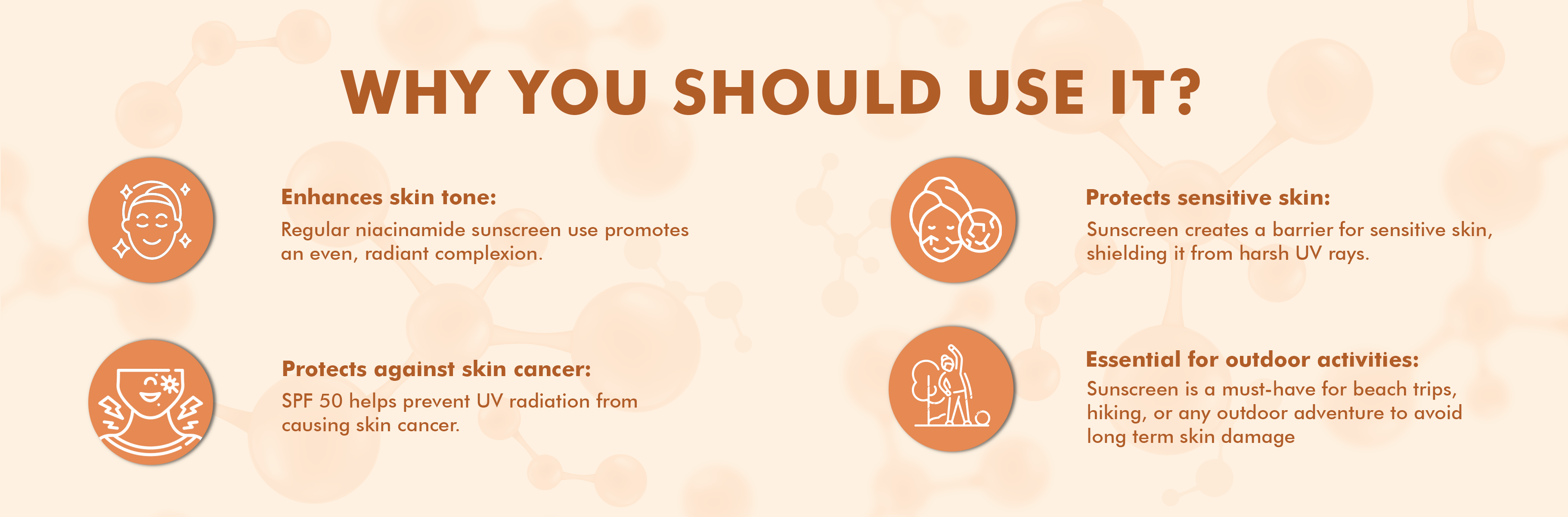 WHY YOU SHOULD USE IT?

Enhances skin tone:
Regular niacinamide sunscreen use promotes an even, radiant complexion.

Protects against skin cancer:
SPF 50 helps prevent UV radiation from causing skin cancer.

Protects sensitive skin:
Sunscreen creates a barrier for sensitive skin, shielding it from harsh UV rays.

Essential for outdoor activities:
Sunscreen is a must-have for beach trips, hiking, or any outdoor adventure to avoid long term skin damage